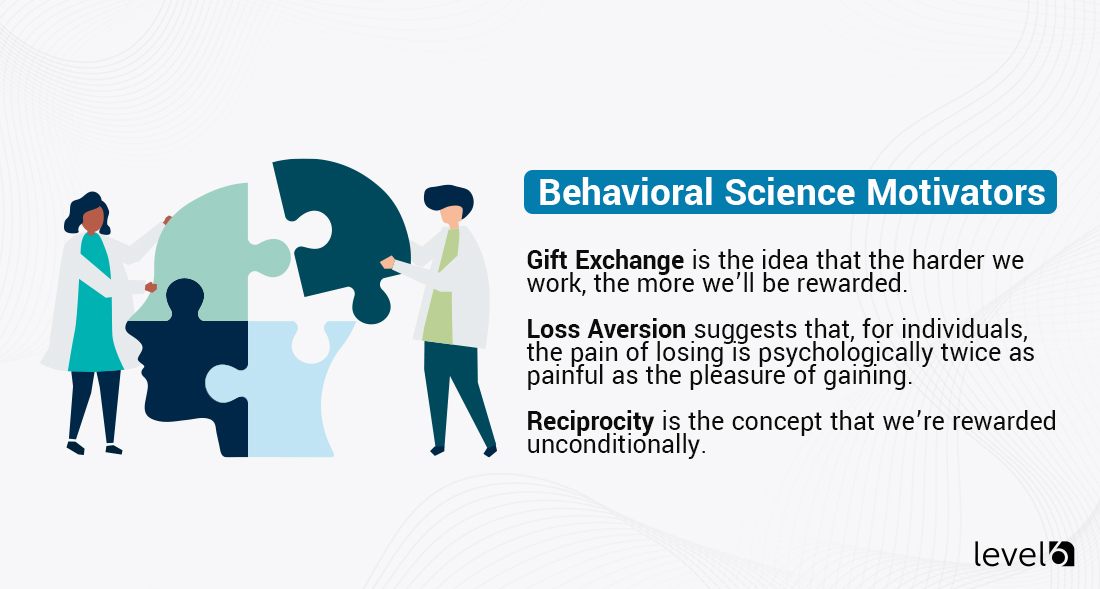 Behavioral Science Motivators

Gift Exchange is the idea that the harder we work, the more we'll be rewarded.

Loss Aversion suggests that, for individuals, the pain of losing is psychologically twice as painful as the pleasure of gaining.

Reciprocity is the concept that we're rewarded unconditionally.

level6